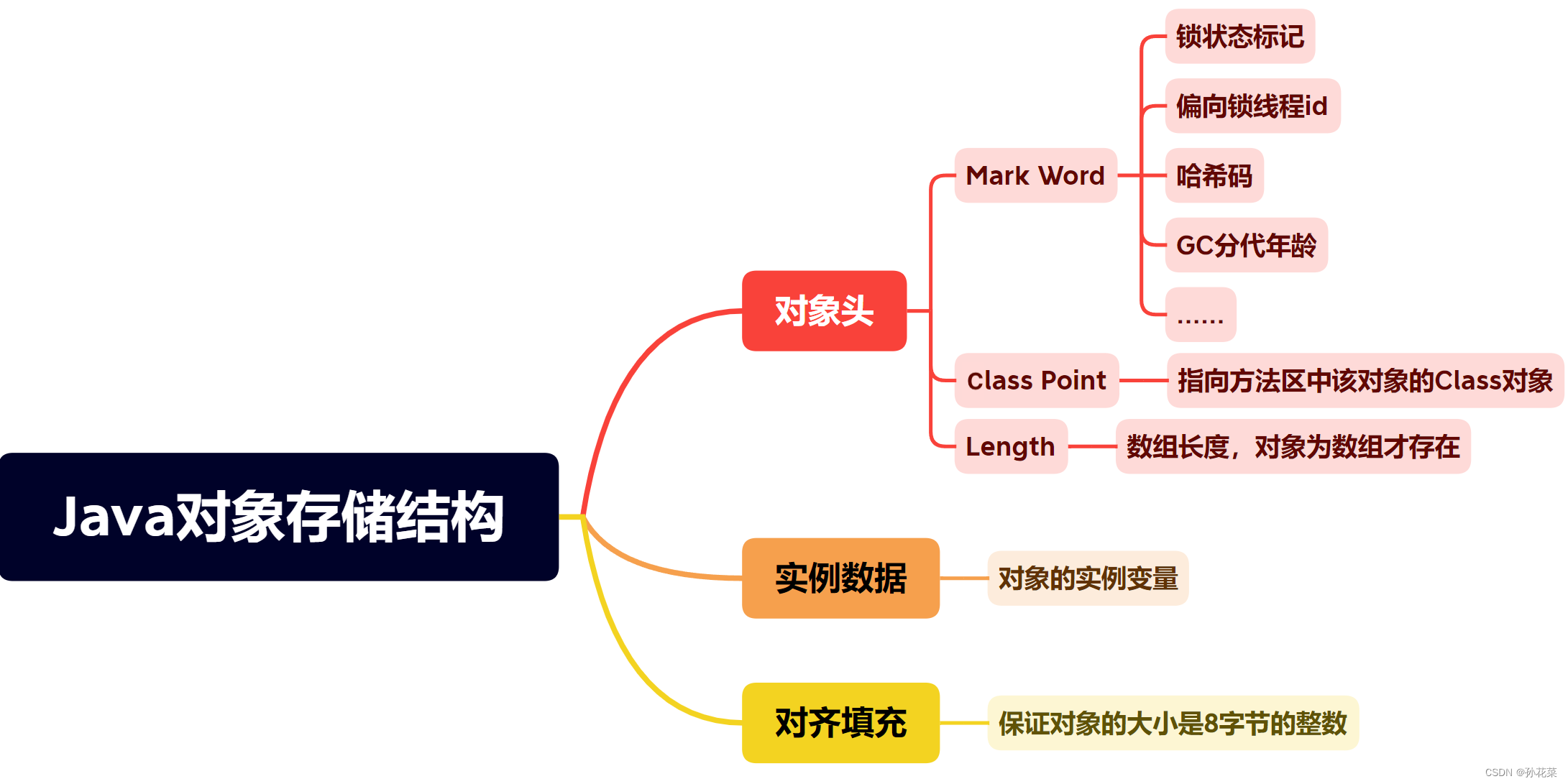 Java对象存储结构

对象头

Mark Word

锁状态标记

偏向锁线程id

哈希码

GC分代年龄

......

Class Point

指向方法区中该对象的Class对象

Length

数组长度，对象为数组才存在

实例数据

对象的实例变量

对齐填充

保证对象的大小是8字节的整数

CSDN @孙花菜